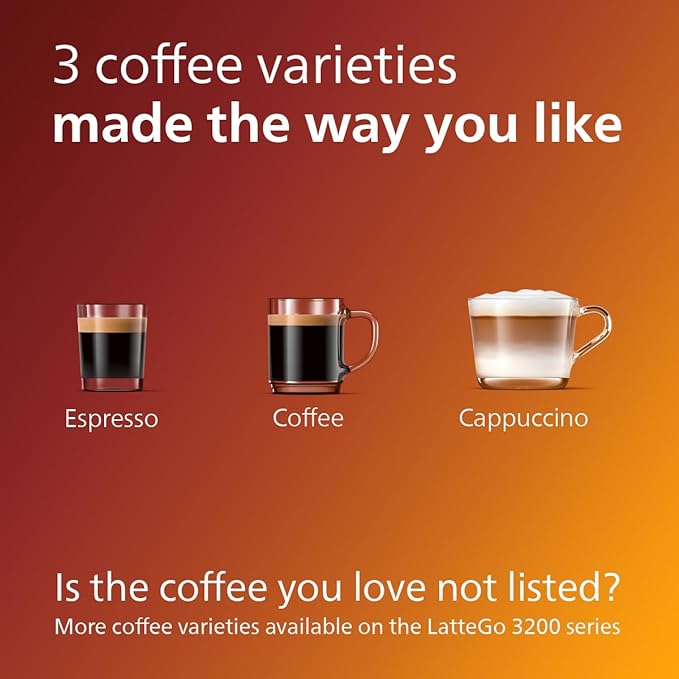 3 coffee varieties
made the way you like

Espresso

Coffee

Cappuccino

Is the coffee you love not listed?
More coffee varieties available on the LatteGo 3200 series